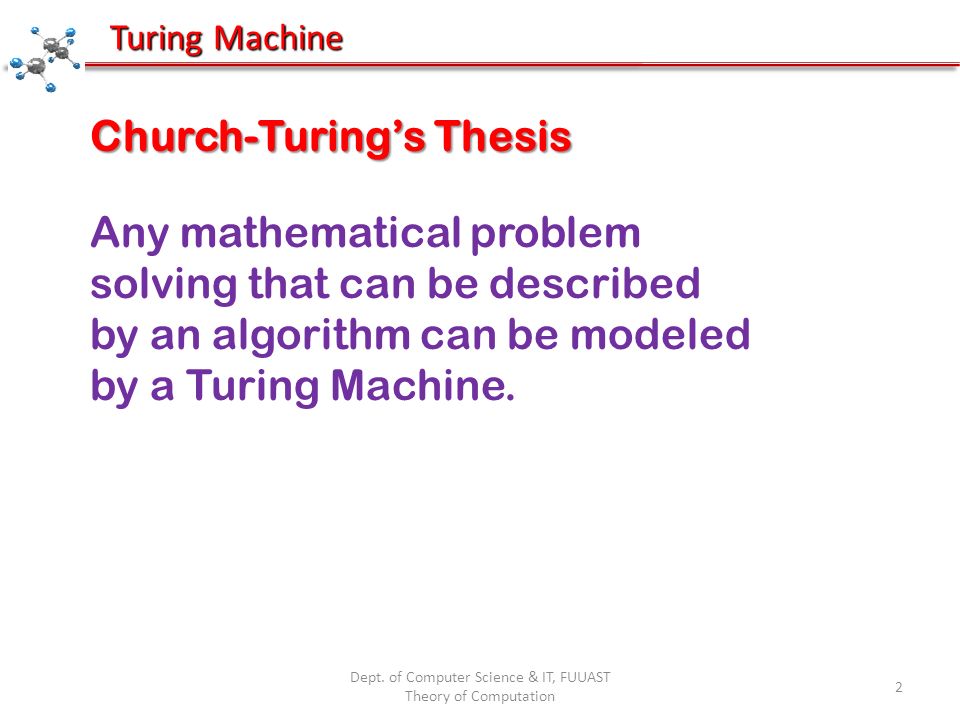 Turing Machine

Church-Turing's Thesis

Any mathematical problem solving that can be described by an algorithm can be modeled by a Turing Machine.

Dept. of Computer Science & IT, FUUAST
Theory of Computation

2